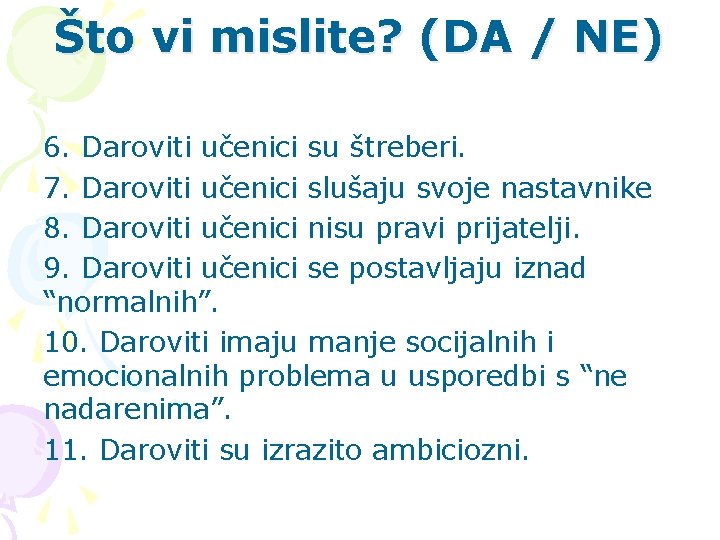 Što vi mislite? (DA / NE)

6. Daroviti učenici su štreberi.

7. Daroviti učenici slušaju svoje nastavnike

8. Daroviti učenici nisu pravi prijatelji.

9. Daroviti učenici se postavljaju iznad “normalnih”.

10. Daroviti imaju manje socijalnih i emocionalnih problema u usporedbi s “ne nadarenima”.

11. Daroviti su izrazito ambiciozni.